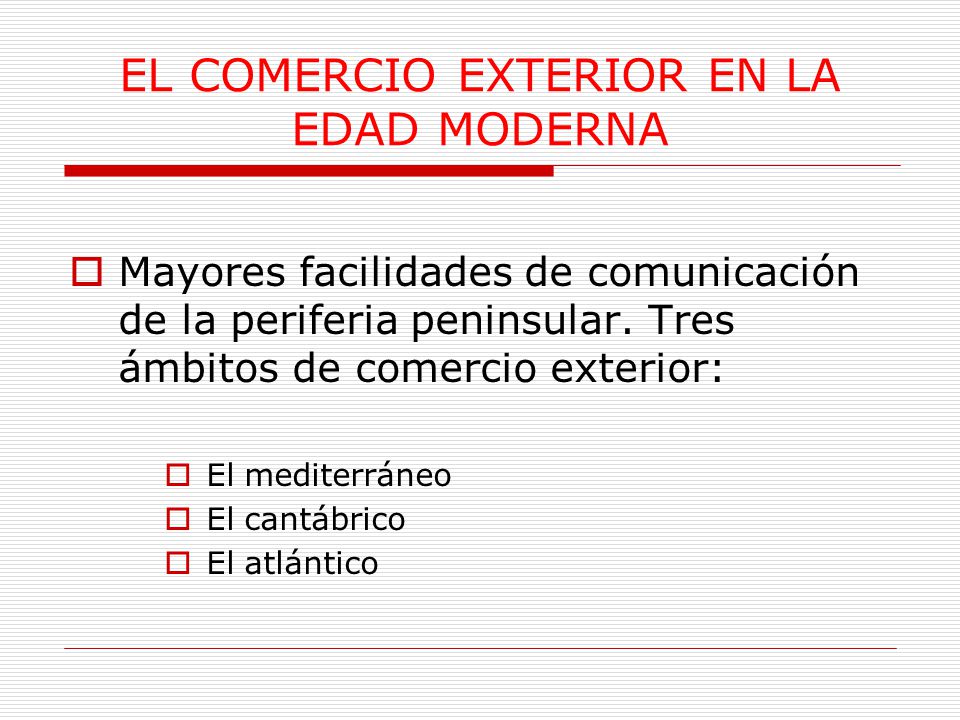 EL COMERCIO EXTERIOR EN LA EDAD MODERNA

Mayores facilidades de comunicación de la periferia peninsular. Tres ámbitos de comercio exterior:

El mediterráneo
El cantábrico
El atlántico